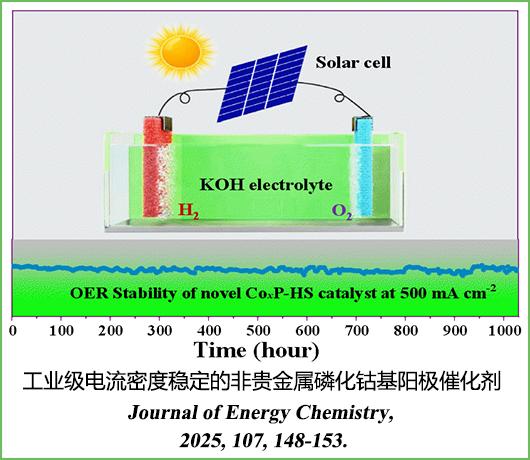 Solar cell

KOH electrolyte

$H_2$

$O_2$

OER Stability of novel $Co_xP$-HS catalyst at 500 mA $cm^{-2}$

0 100 200 300 400 500 600 700 800 900 1000

Time (hour)

工业级电流密度稳定的非贵金属磷化钴基阳极催化剂

Journal of Energy Chemistry, 2025, 107, 148-153.